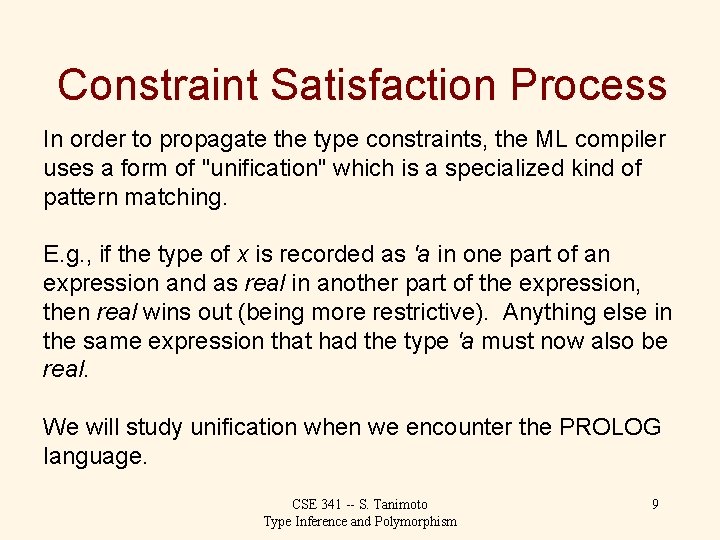 Constraint Satisfaction Process

In order to propagate the type constraints, the ML compiler uses a form of "unification" which is a specialized kind of pattern matching.

E.g., if the type of x is recorded as 'a in one part of an expression and as real in another part of the expression, then real wins out (being more restrictive). Anything else in the same expression that had the type 'a must now also be real.

We will study unification when we encounter the PROLOG language.

CSE 341 -- S. Tanimoto
Type Inference and Polymorphism

9